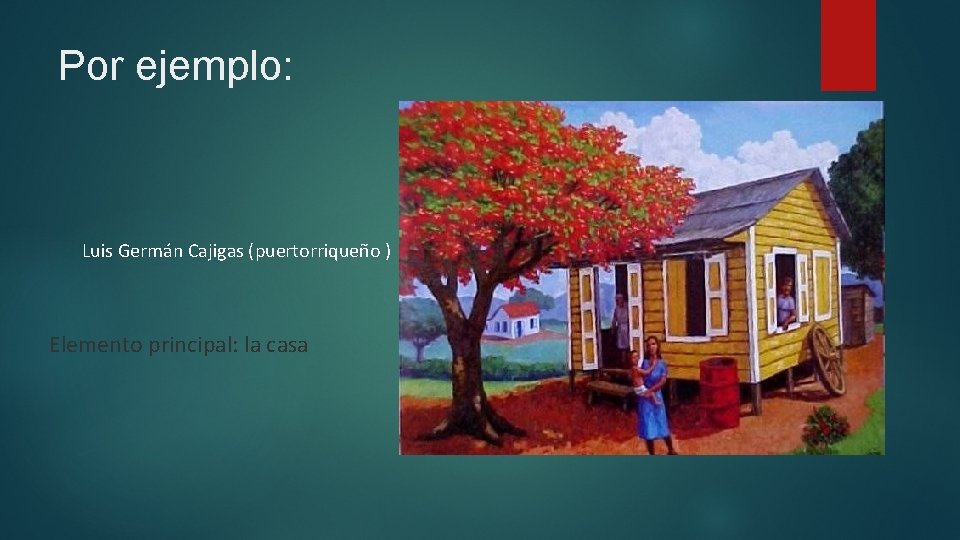 Por ejemplo:

Luis Germán Cajigas (puertorriqueño )

Elemento principal: la casa